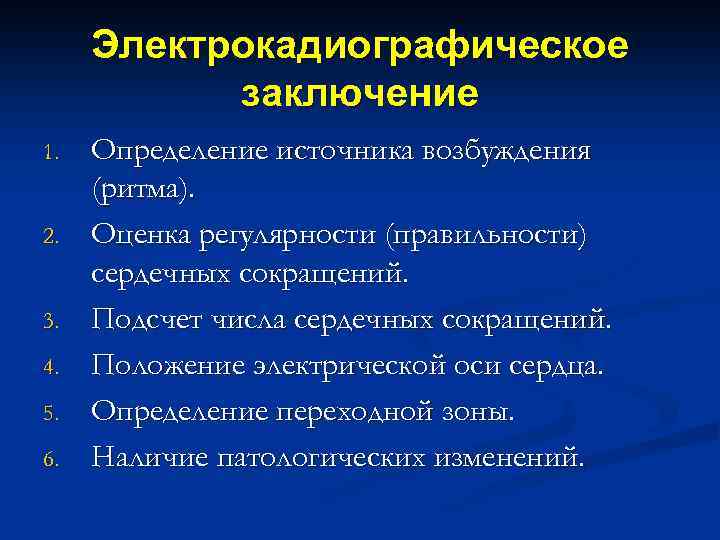 Электрокадиографическое заключение

1. Определение источника возбуждения (ритма).
2. Оценка регулярности (правильности) сердечных сокращений.
3. Подсчет числа сердечных сокращений.
4. Положение электрической оси сердца.
5. Определение переходной зоны.
6. Наличие патологических изменений.